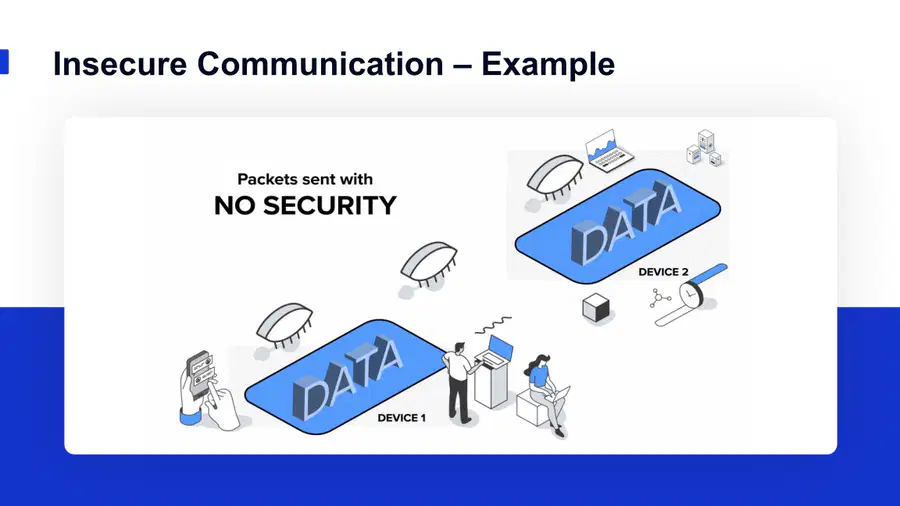 Insecure Communication – Example

Packets sent with
NO SECURITY

DATA

DEVICE 2

DATA

DEVICE 1